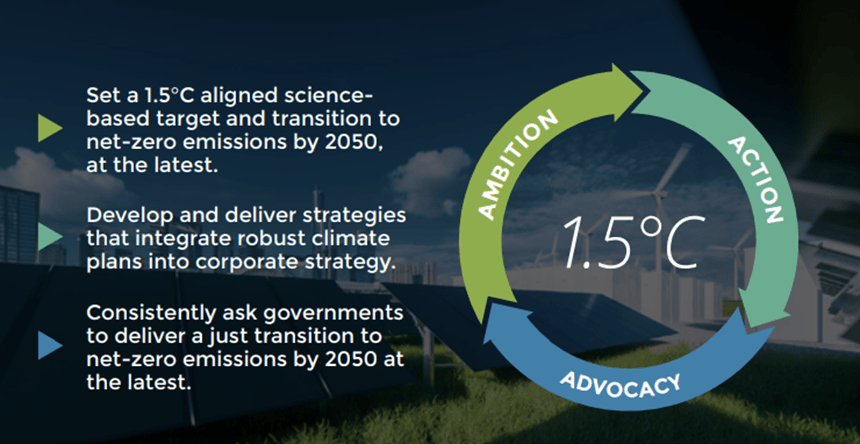 Set a 1.5°C aligned science-based target and transition to net-zero emissions by 2050, at the latest.

Develop and deliver strategies that integrate robust climate plans into corporate strategy.

Consistently ask governments to deliver a just transition to net-zero emissions by 2050 at the latest.

AMBITION

ACTION

ADVOCACY

1.5°C